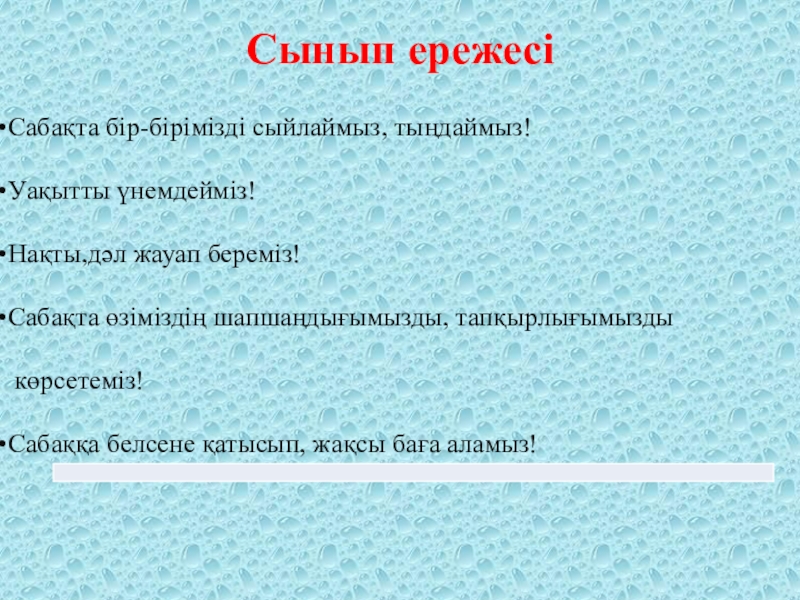 Сынып ережесі

•Сабақта бір-бірімізді сыйлаймыз, тыңдаймыз!

•Уақытты үнемдейміз!

•Нақты,дәл жауап береміз!

•Сабақта өзіміздің шапшаңдығымызды, тапқырлығымызды көрсетеміз!

•Сабаққа белсене қатысып, жақсы баға аламыз!